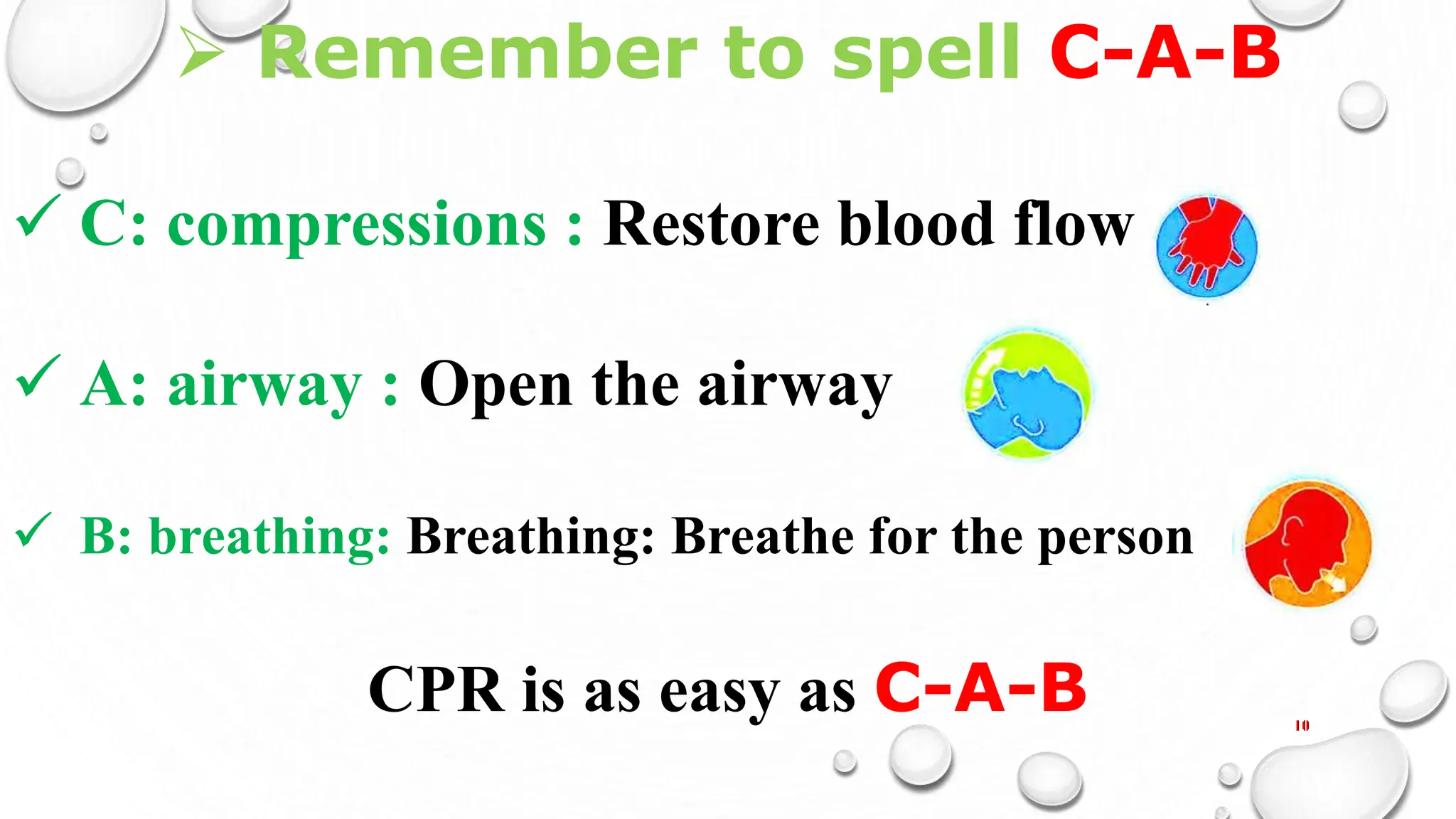 ➢ Remember to spell C-A-B

✓ C: compressions : Restore blood flow

✓ A: airway : Open the airway

✓ B: breathing: Breathing: Breathe for the person

CPR is as easy as C-A-B

10